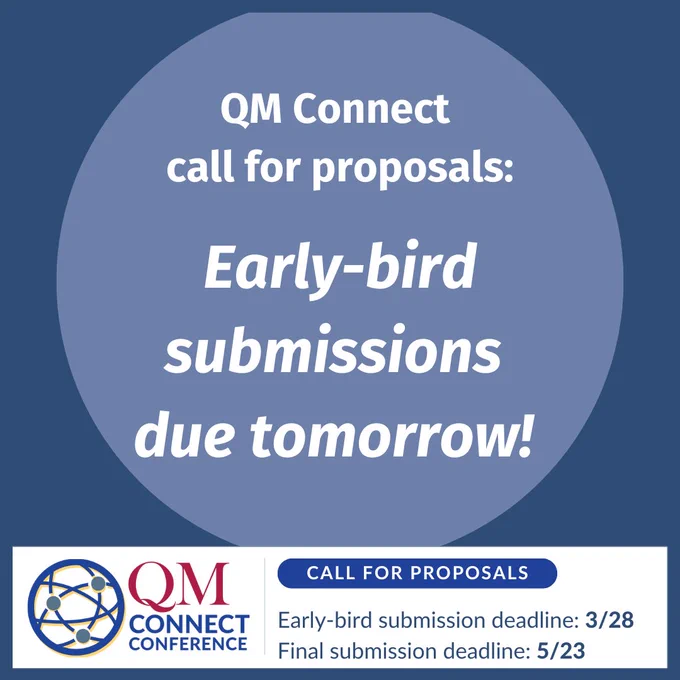 QM Connect call for proposals:

Early-bird submissions due tomorrow!

QM CONNECT CONFERENCE

CALL FOR PROPOSALS

Early-bird submission deadline: 3/28
Final submission deadline: 5/23